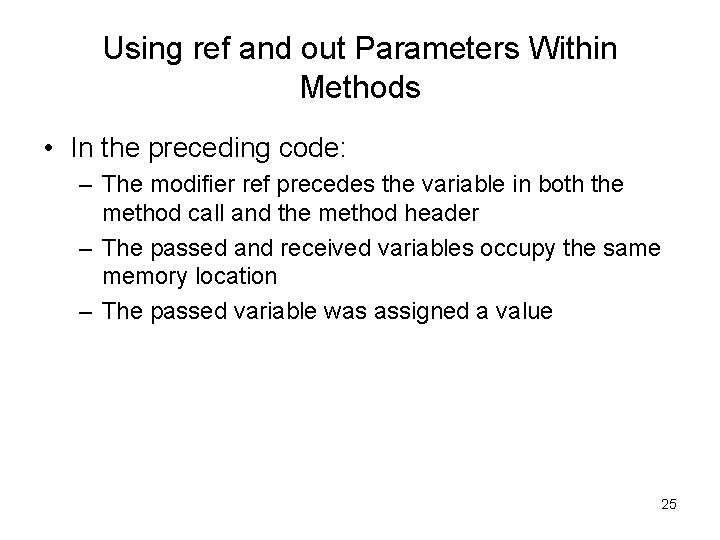 Using ref and out Parameters Within Methods

• In the preceding code:
– The modifier ref precedes the variable in both the method call and the method header
– The passed and received variables occupy the same memory location
– The passed variable was assigned a value

25